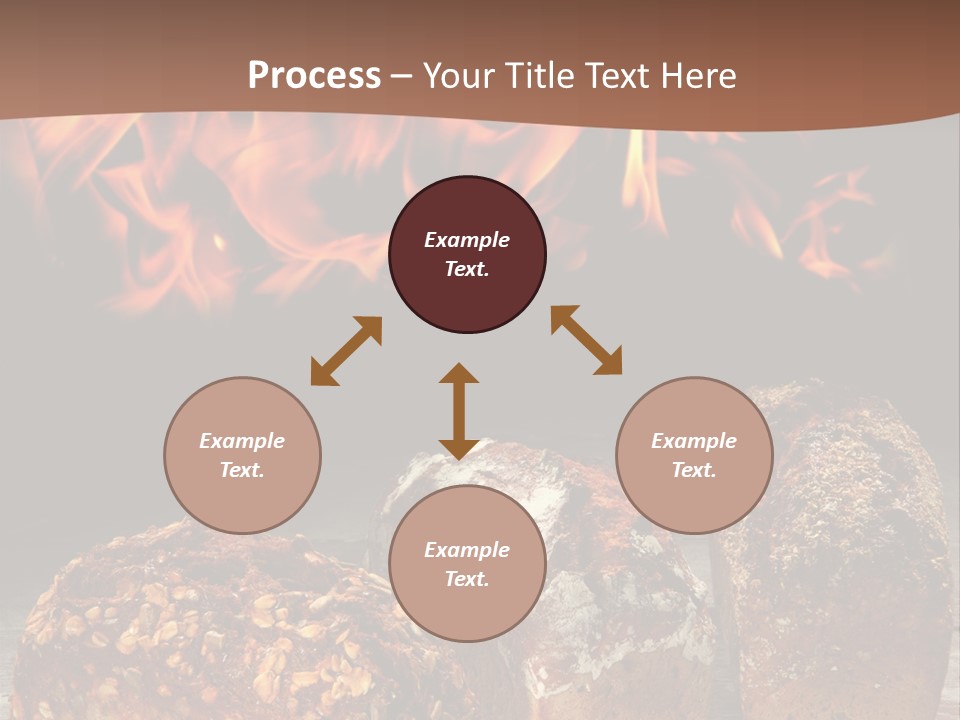 Process – Your Title Text Here

Example Text.

Example Text.

Example Text.

Example Text.